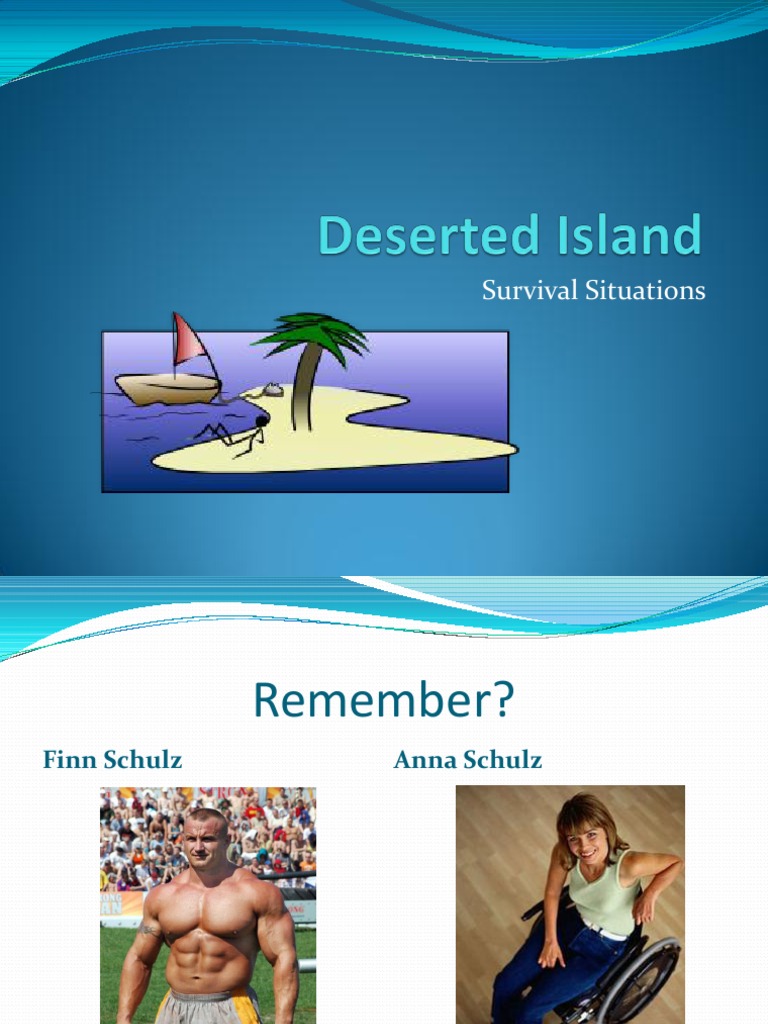 Deserted Island

Survival Situations

Remember?

Finn Schulz

Anna Schulz